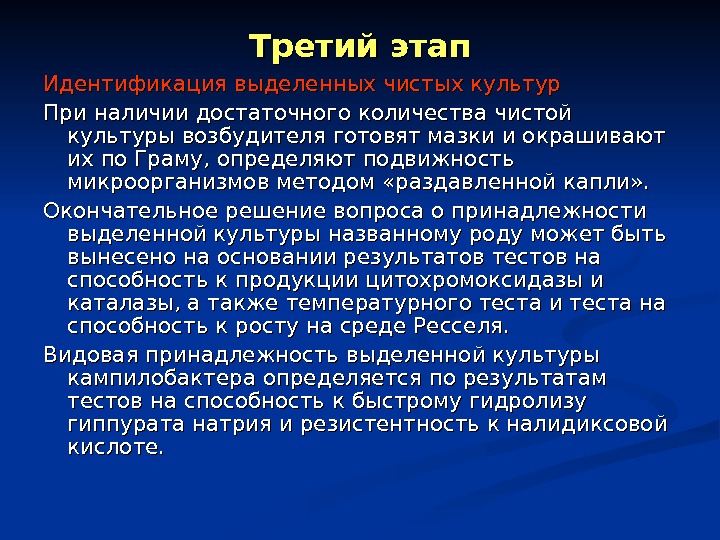 Третий этап

Идентификация выделенных чистых культур

При наличии достаточного количества чистой культуры возбудителя готовят мазки и окрашивают их по Граму, определяют подвижность микроорганизмов методом «раздавленной капли».

Окончательное решение вопроса о принадлежности выделенной культуры названному роду может быть вынесено на основании результатов тестов на способность к продукции цитохромоксидазы и каталазы, а также температурного теста и теста на способность к росту на среде Ресселя.

Видовая принадлежность выделенной культуры кампилобактера определяется по результатам тестов на способность к быстрому гидролизу гиппурата натрия и резистентность к налидиксовой кислоте.